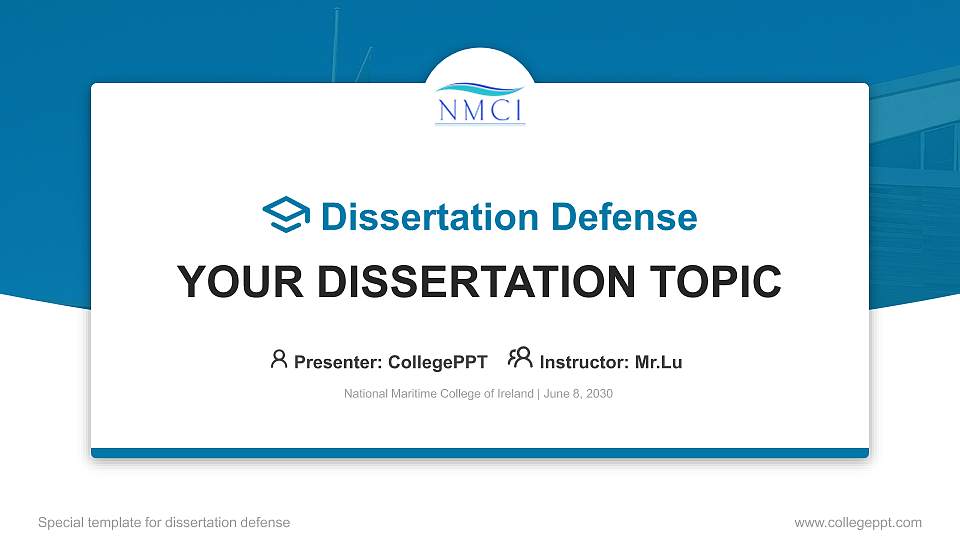 NMCI

Dissertation Defense

YOUR DISSERTATION TOPIC

Presenter: CollegePPT Instructor: Mr.Lu

National Maritime College of Ireland | June 8, 2030

Special template for dissertation defense

www.collegeppt.com